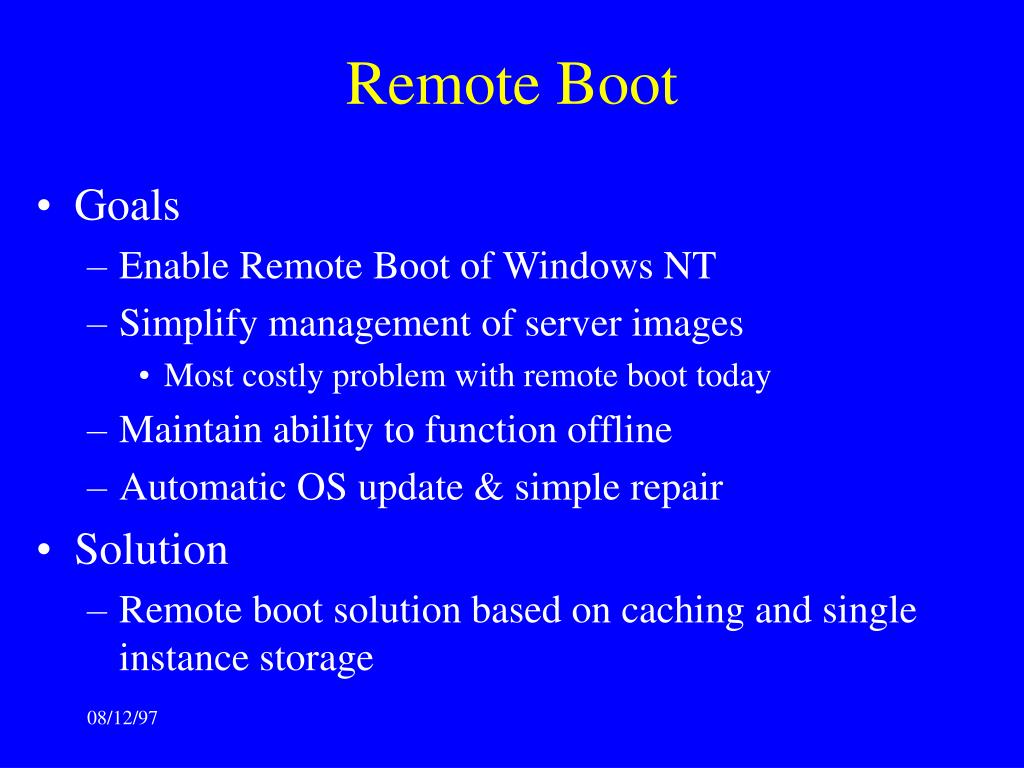 Remote Boot

• Goals
– Enable Remote Boot of Windows NT
– Simplify management of server images
• Most costly problem with remote boot today
– Maintain ability to function offline
– Automatic OS update & simple repair

• Solution
– Remote boot solution based on caching and single instance storage

08/12/97